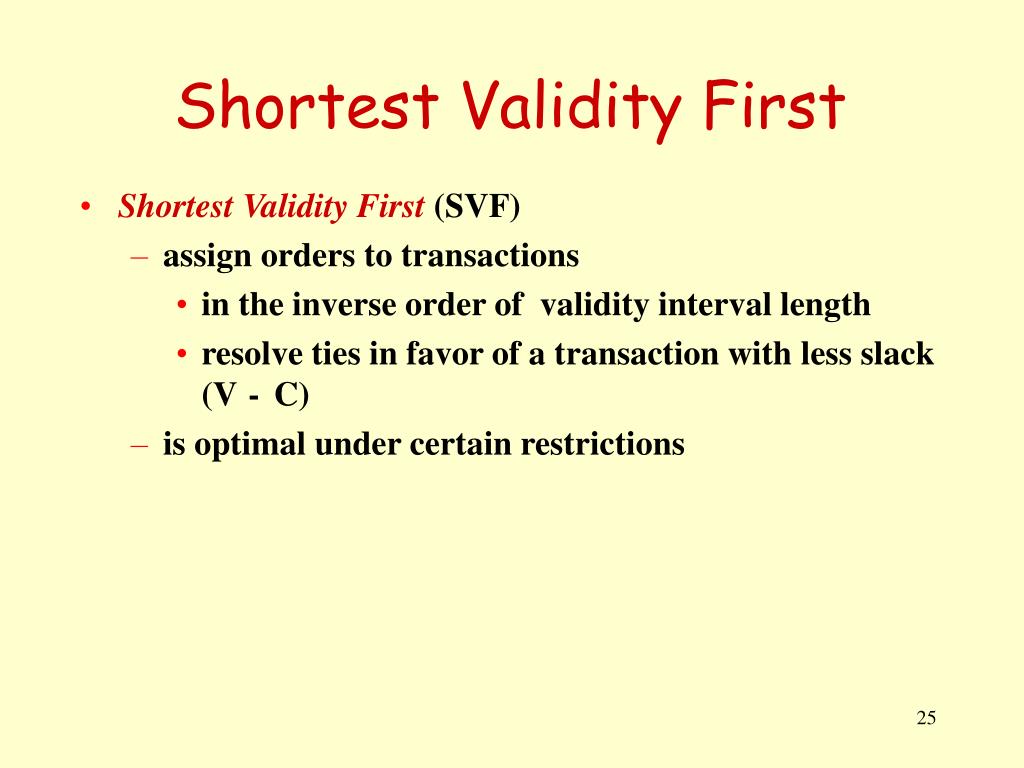 Shortest Validity First

• Shortest Validity First (SVF)
– assign orders to transactions
• in the inverse order of validity interval length
• resolve ties in favor of a transaction with less slack (V - C)
– is optimal under certain restrictions

25